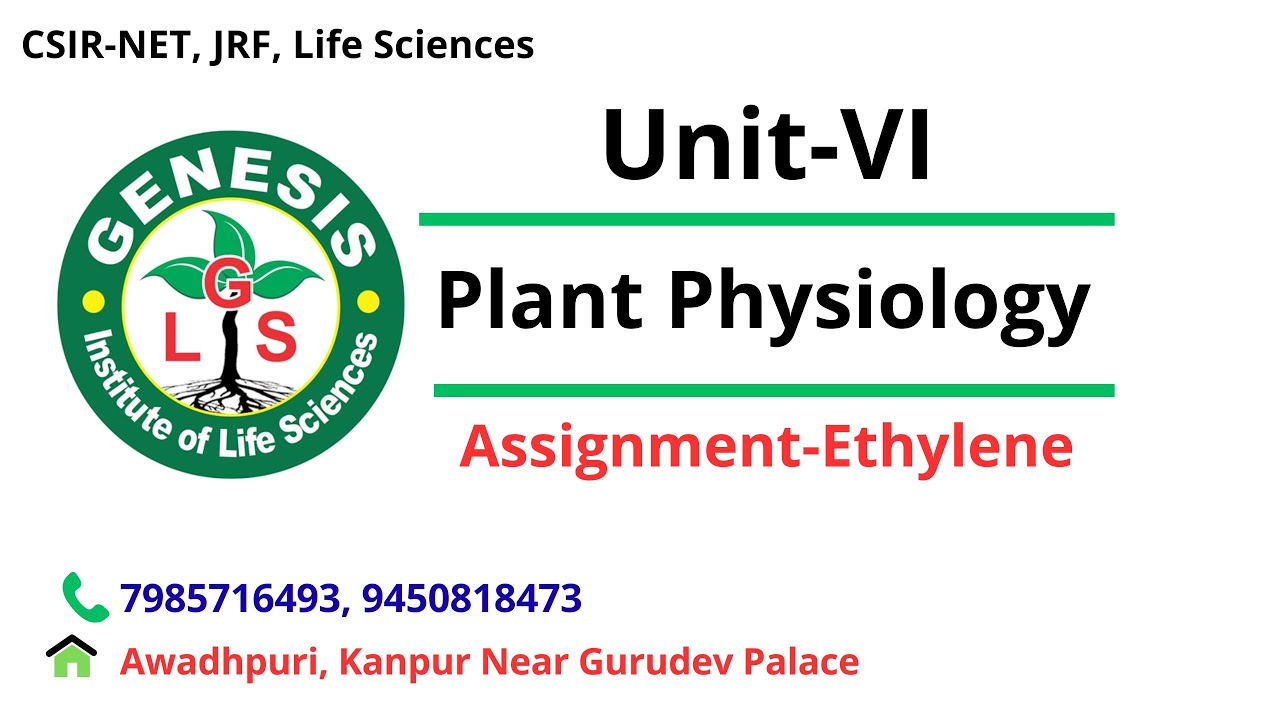 CSIR-NET, JRF, Life Sciences

GENESIS
G
L S
Institute of Life Sciences

Unit-VI

Plant Physiology

Assignment-Ethylene

7985716493, 9450818473

Awadhpuri, Kanpur Near Gurudev Palace